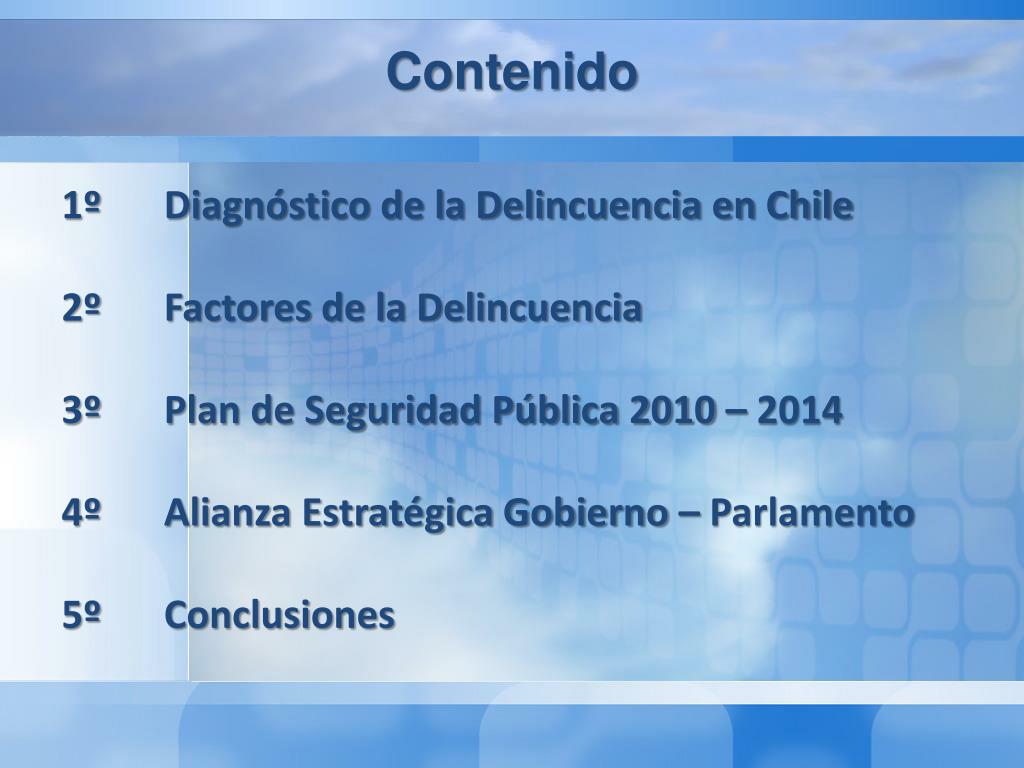 Contenido

1º Diagnóstico de la Delincuencia en Chile

2º Factores de la Delincuencia

3º Plan de Seguridad Pública 2010 – 2014

4º Alianza Estratégica Gobierno – Parlamento

5º Conclusiones